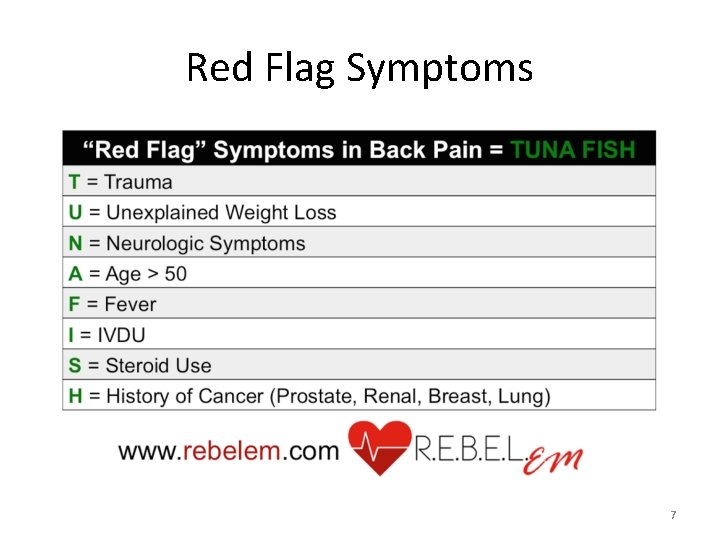 Red Flag Symptoms

| "Red Flag" Symptoms in Back Pain = TUNA FISH |
|---|
| T = Trauma |
| U = Unexplained Weight Loss |
| N = Neurologic Symptoms |
| A = Age > 50 |
| F = Fever |
| I = IVDU |
| S = Steroid Use |
| H = History of Cancer (Prostate, Renal, Breast, Lung) |

www.rebelem.com R.E.B.E.L. EM

7